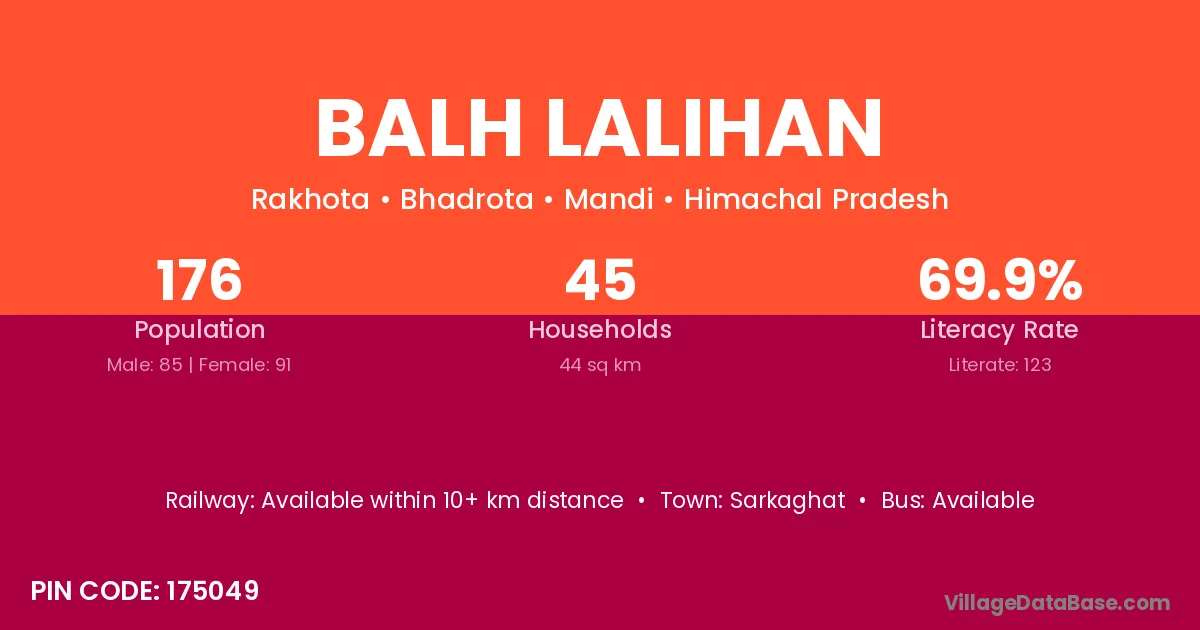 BALH LALIHAN

Rakhota • Bhadrota • Mandi • Himachal Pradesh

176
Population
Male: 85 | Female: 91

45
Households
44 sq km

69.9%
Literacy Rate
Literate: 123

Railway: Available within 10+ km distance • Town: Sarkaghat • Bus: Available

PIN CODE: 175049

VillageDataBase.com